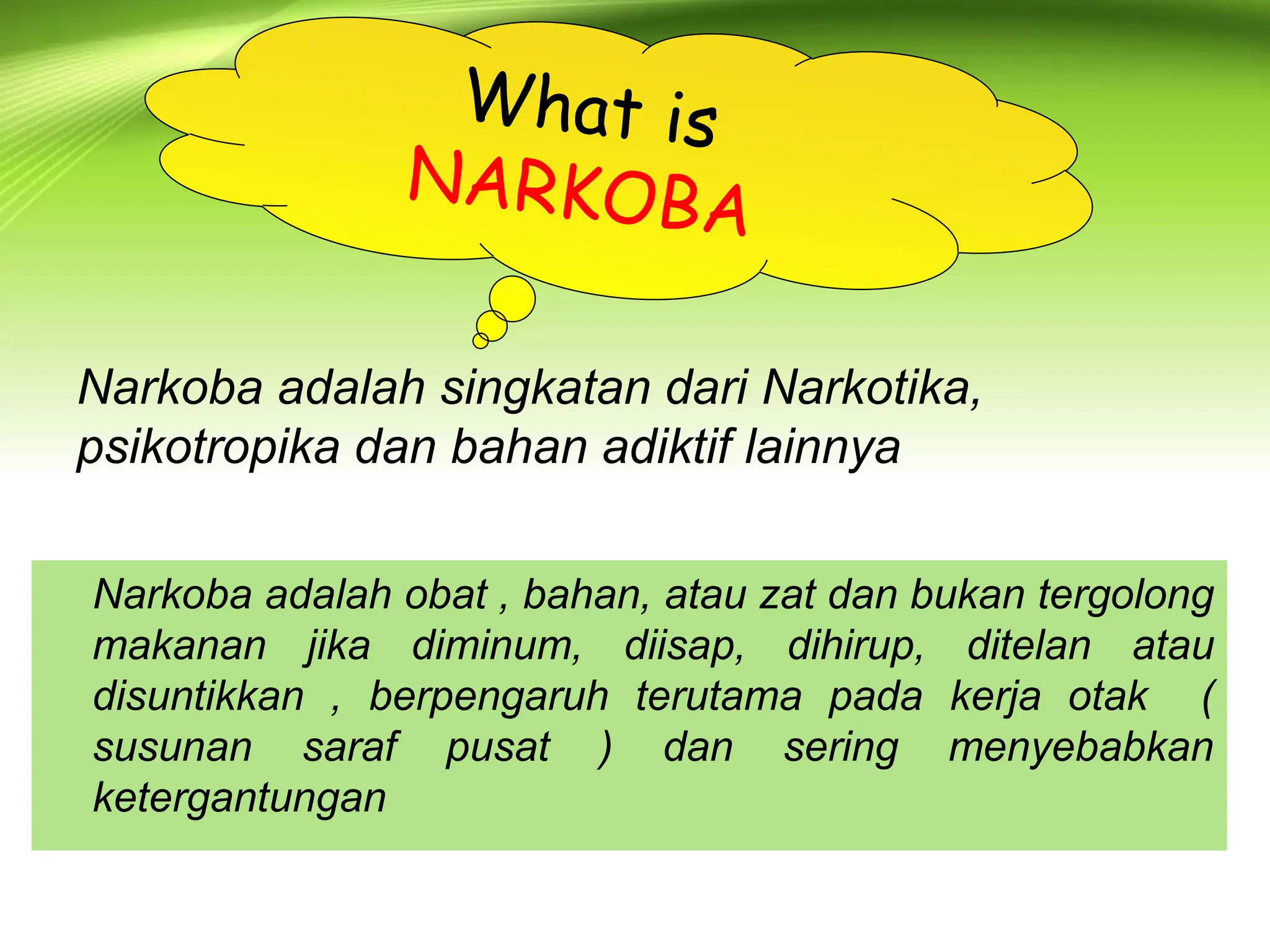 What is NARKOBA

Narkoba adalah singkatan dari Narkotika, psikotropika dan bahan adiktif lainnya

Narkoba adalah obat , bahan, atau zat dan bukan tergolong makanan jika diminum, diisap, dihirup, ditelan atau disuntikkan , berpengaruh terutama pada kerja otak ( susunan saraf pusat ) dan sering menyebabkan ketergantungan